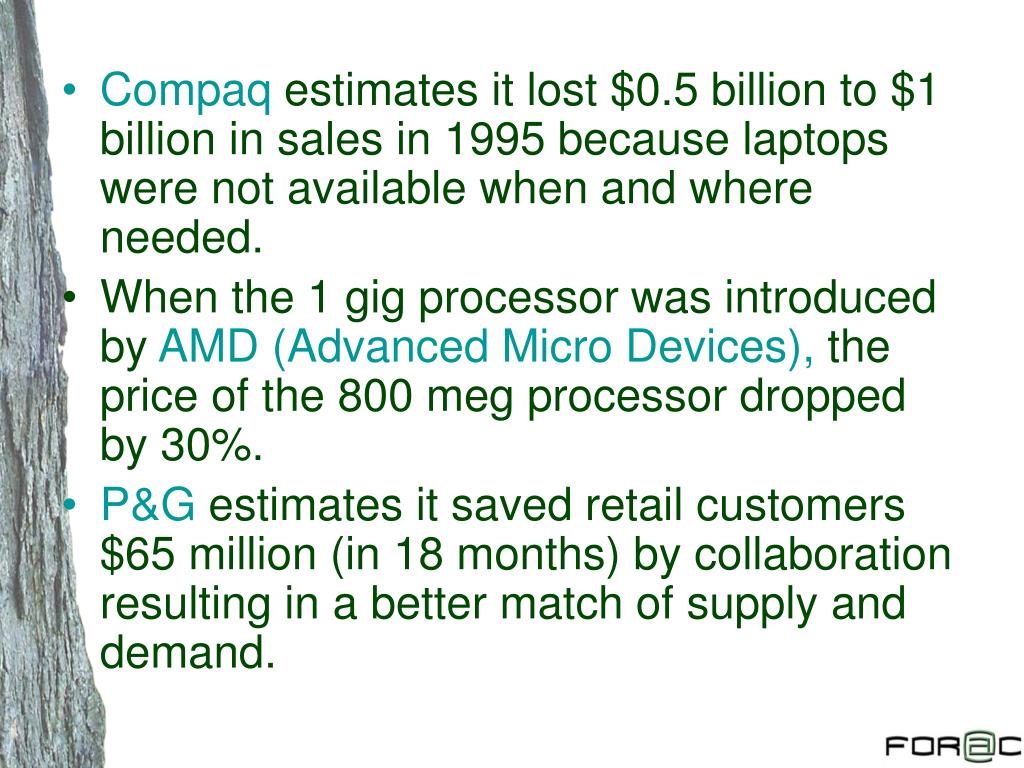 • Compaq estimates it lost \$0.5 billion to \$1 billion in sales in 1995 because laptops were not available when and where needed.

• When the 1 gig processor was introduced by AMD (Advanced Micro Devices), the price of the 800 meg processor dropped by 30%.

• P&G estimates it saved retail customers \$65 million (in 18 months) by collaboration resulting in a better match of supply and demand.

FOR@C